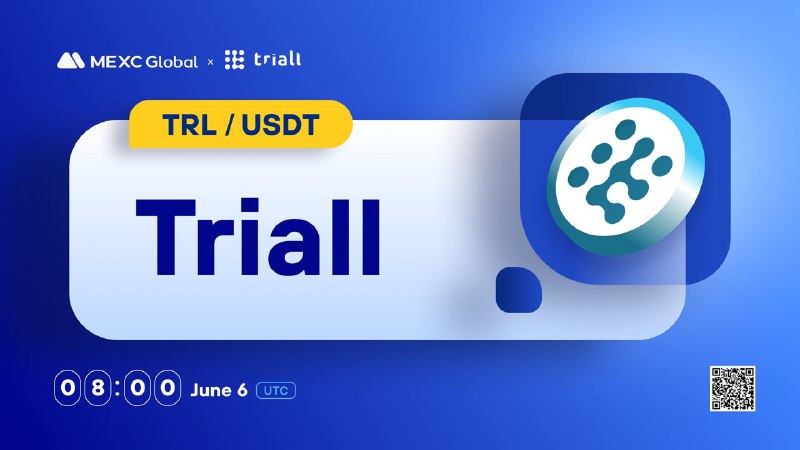 MEXC Global × triall

TRL / USDT

Triall

08:00 June 6 UTC